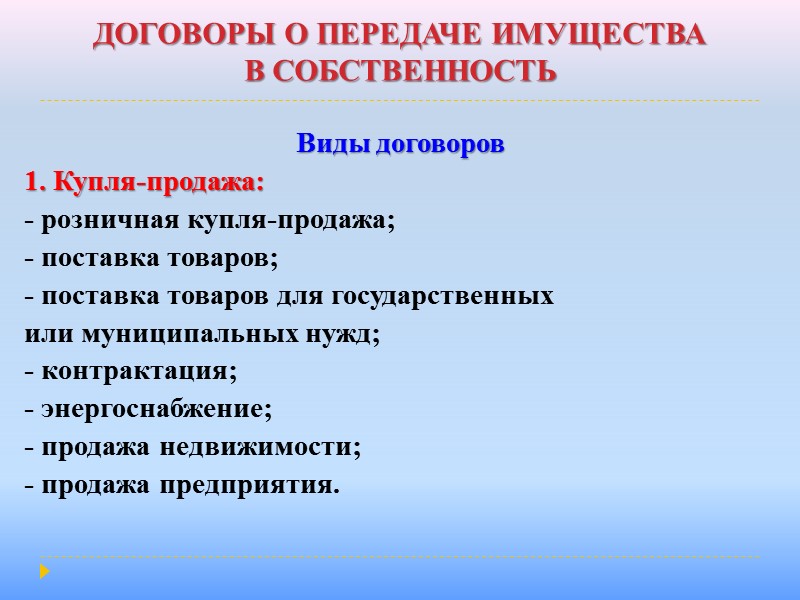 ДОГОВОРЫ О ПЕРЕДАЧЕ ИМУЩЕСТВА В СОБСТВЕННОСТЬ

Виды договоров

1. Купля-продажа:
- розничная купля-продажа;
- поставка товаров;
- поставка товаров для государственных или муниципальных нужд;
- контрактация;
- энергоснабжение;
- продажа недвижимости;
- продажа предприятия.